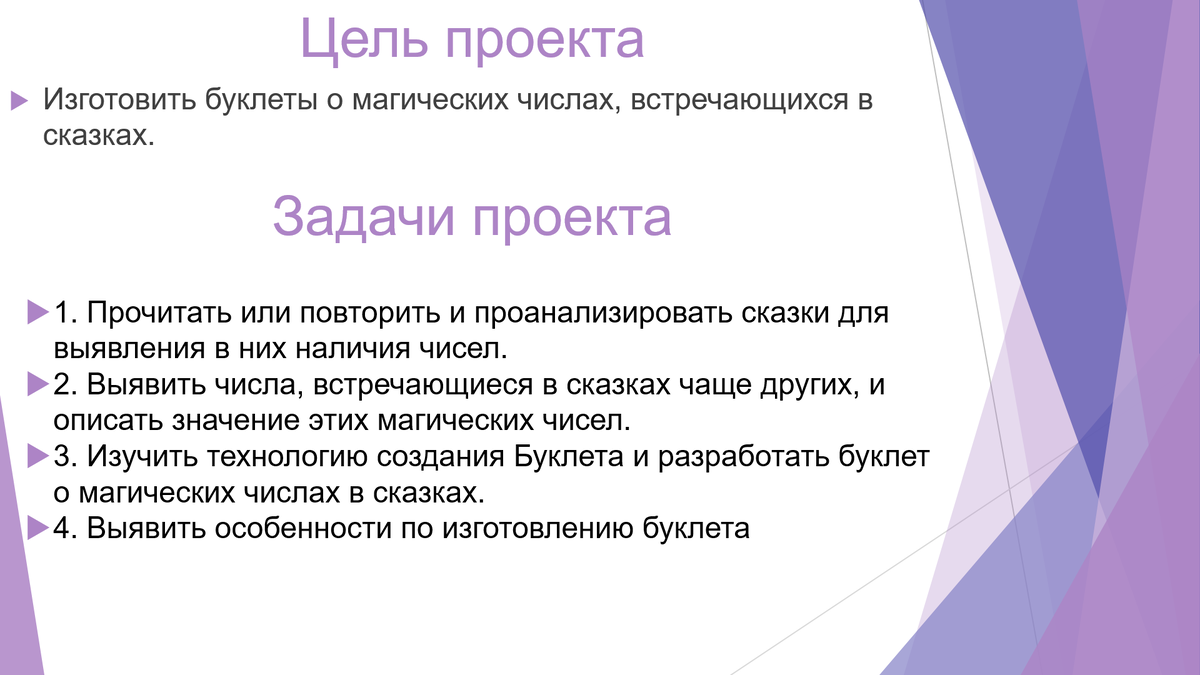 Цель проекта

Изготовить буклеты о магических числах, встречающихся в сказках.

Задачи проекта

1. Прочитать или повторить и проанализировать сказки для выявления в них наличия чисел.

2. Выявить числа, встречающиеся в сказках чаще других, и описать значение этих магических чисел.

3. Изучить технологию создания Буклета и разработать буклет о магических числах в сказках.

4. Выявить особенности по изготовлению буклета